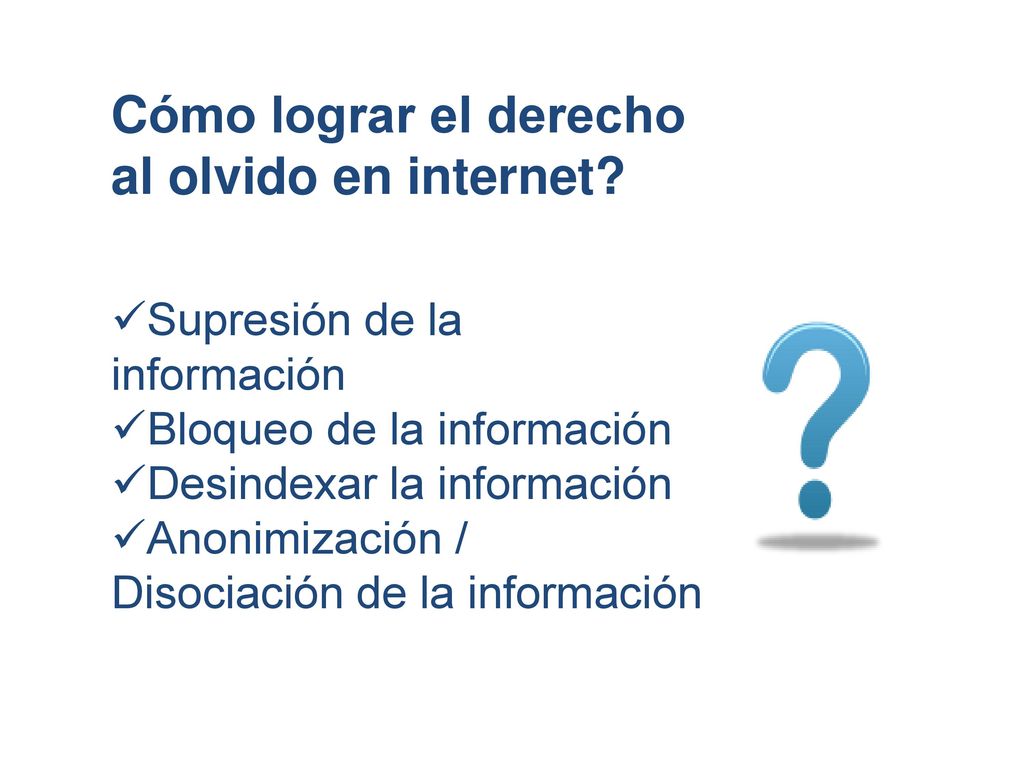 Cómo lograr el derecho al olvido en internet?

✓Supresión de la información
✓Bloqueo de la información
✓Desindexar la información
✓Anonimización / Disociación de la información